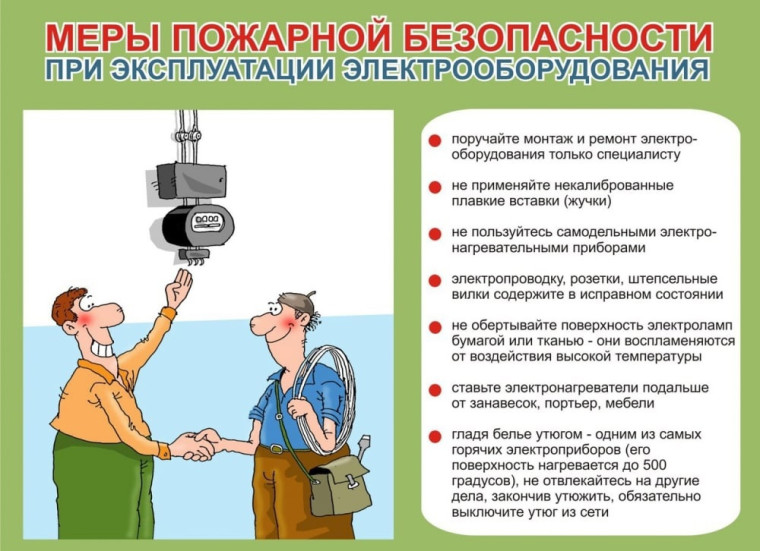 МЕРЫ ПОЖАРНОЙ БЕЗОПАСНОСТИ
ПРИ ЭКСПЛУАТАЦИИ ЭЛЕКТРООБОРУДОВАНИЯ

поручайте монтаж и ремонт электрооборудования только специалисту

не применяйте некалиброванные плавкие вставки (жучки)

не пользуйтесь самодельными электронагревательными приборами

электропроводку, розетки, штепсельные вилки содержите в исправном состоянии

не обертывайте поверхность электроламп бумагой или тканью - они воспламеняются от воздействия высокой температуры

ставьте электронагреватели подальше от занавесок, портьер, мебели

гладя белье утюгом - одним из самых горячих электроприборов (его поверхность нагревается до 500 градусов), не отвлекайтесь на другие дела, закончив утюжить, обязательно выключите утюг из сети